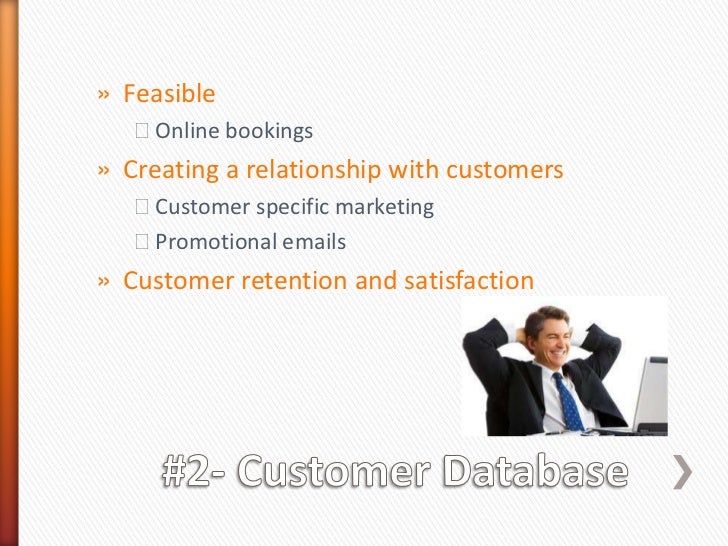 » Feasible
 Online bookings
» Creating a relationship with customers
 Customer specific marketing
 Promotional emails
» Customer retention and satisfaction

#2- Customer Database